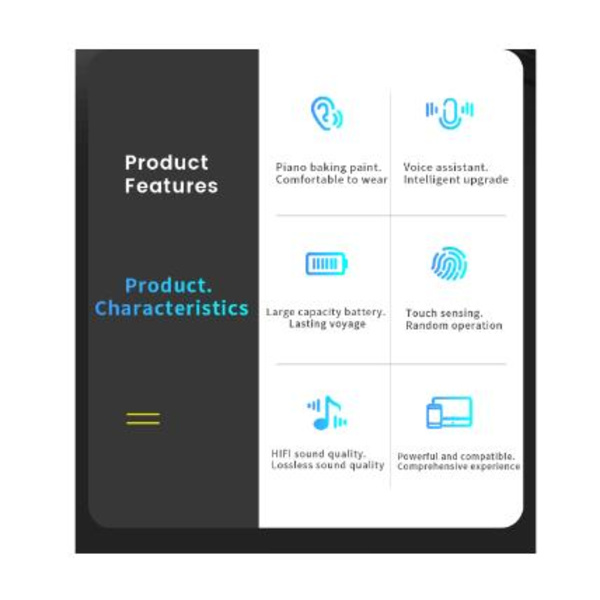 Product Features

Product. Characteristics

Piano baking paint. Comfortable to wear

Voice assistant. Intelligent upgrade

Large capacity battery. Lasting voyage

Touch sensing. Random operation

HIFI sound quality. Lossless sound quality

Powerful and compatible. Comprehensive experience